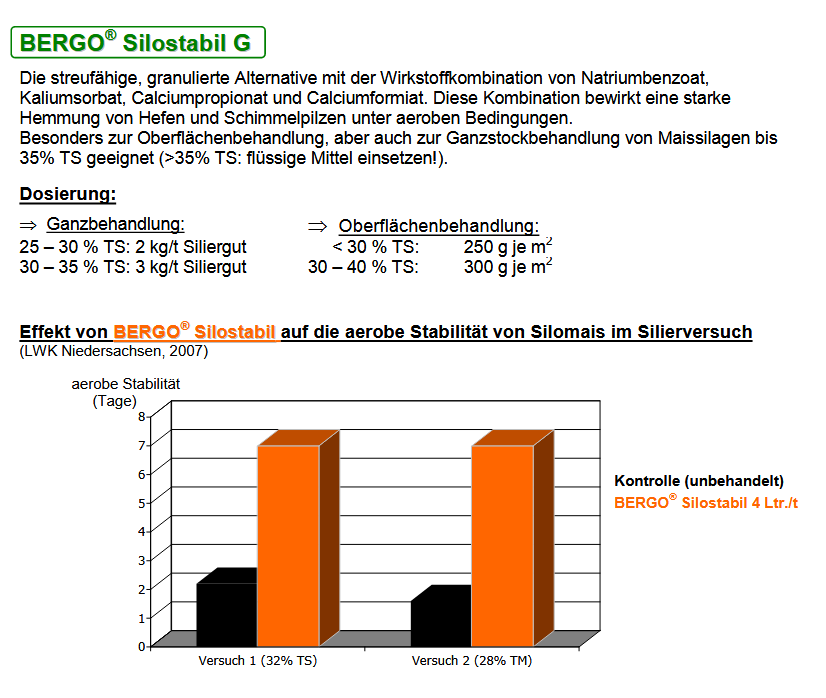 BERGO® Silostabil G

Die streufähige, granulierte Alternative mit der Wirkstoffkombination von Natriumbenzoat, Kaliumsorbat, Calciumpropionat und Calciumformiat. Diese Kombination bewirkt eine starke Hemmung von Hefen und Schimmelpilzen unter aeroben Bedingungen.
Besonders zur Oberflächenbehandlung, aber auch zur Ganzstockbehandlung von Maissilagen bis 35% TS geeignet (>35% TS: flüssige Mittel einsetzen!).

Dosierung:

⇒ Ganzbehandlung:
25 – 30 % TS: 2 kg/t Siliergut
30 – 35 % TS: 3 kg/t Siliergut

⇒ Oberflächenbehandlung:
< 30 % TS: 250 g je $m^2$
30 – 40 % TS: 300 g je $m^2$

Effekt von BERGO® Silostabil auf die aerobe Stabilität von Silomais im Silierversuch
(LWK Niedersachsen, 2007)

aerobe Stabilität
(Tage)
8
7
6
5
4
3
2
1
0
Versuch 1 (32% TS)
Versuch 2 (28% TM)

Kontrolle (unbehandelt)
BERGO® Silostabil 4 Ltr./t